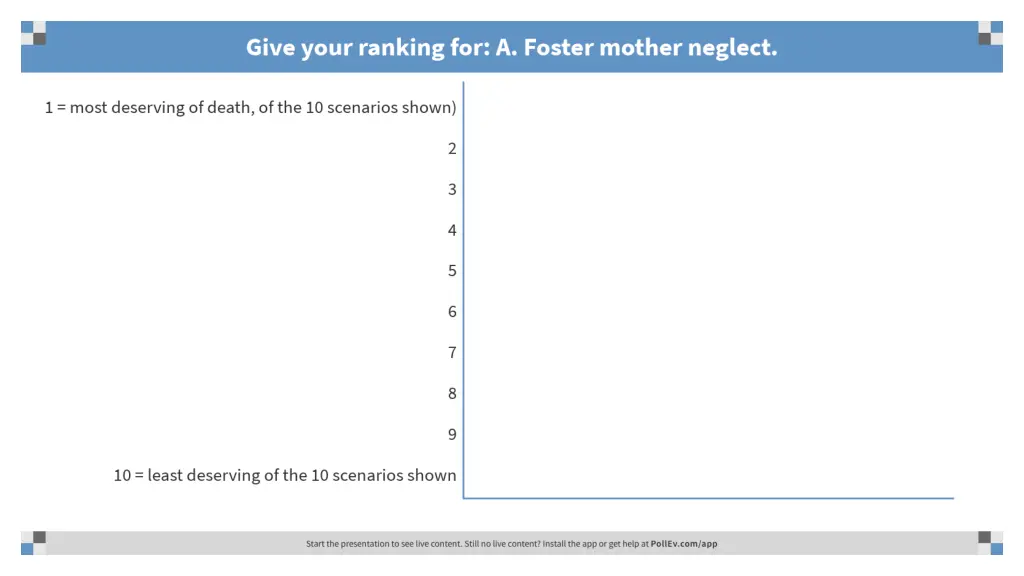 Give your ranking for: A. Foster mother neglect.

1 = most deserving of death, of the 10 scenarios shown)

2

3

4

5

6

7

8

9

10 = least deserving of the 10 scenarios shown

Start the presentation to see live content. Still no live content? Install the app or get help at PollEv.com/app